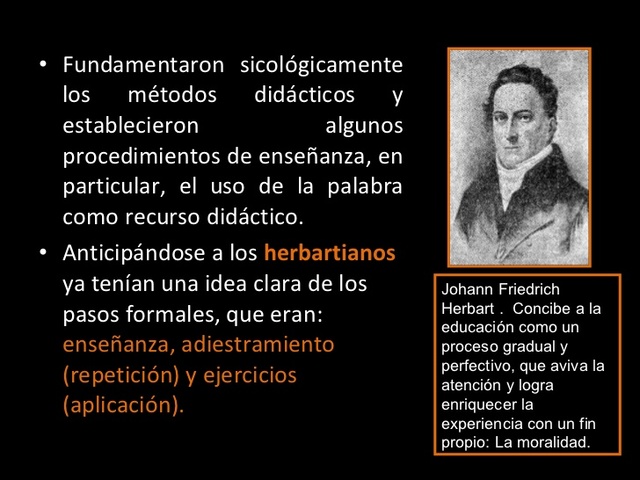 • Fundamentaron sicológicamente los métodos didácticos y establecieron algunos procedimientos de enseñanza, en particular, el uso de la palabra como recurso didáctico.

• Anticipándose a los herbartianos ya tenían una idea clara de los pasos formales, que eran: enseñanza, adiestramiento (repetición) y ejercicios (aplicación).

Johann Friedrich Herbart . Concibe a la educación como un proceso gradual y perfectivo, que aviva la atención y logra enriquecer la experiencia con un fin propio: La moralidad.